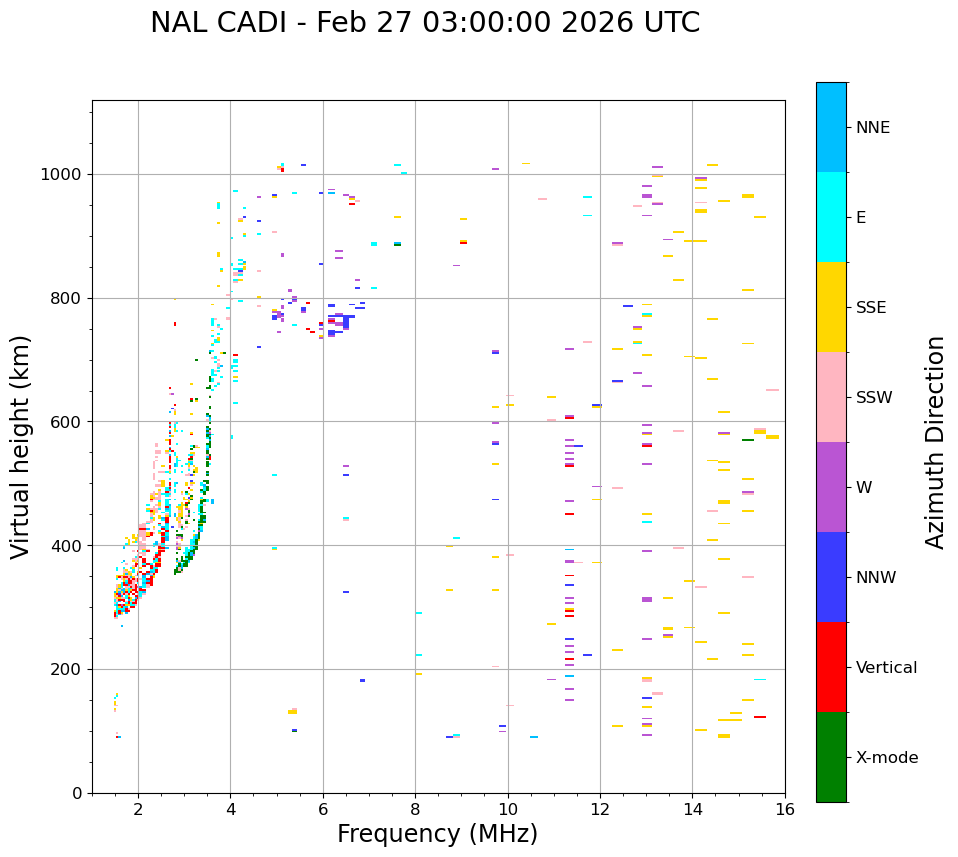 NAL CADI - Feb 27 03:00:00 2026 UTC

Virtual height (km)

1000
800
600
400
200
0

2
4
6
8
10
12
14
16

Frequency (MHz)

NNE
E
SSE
SSW
W
NNW
Vertical
X-mode

Azimuth Direction